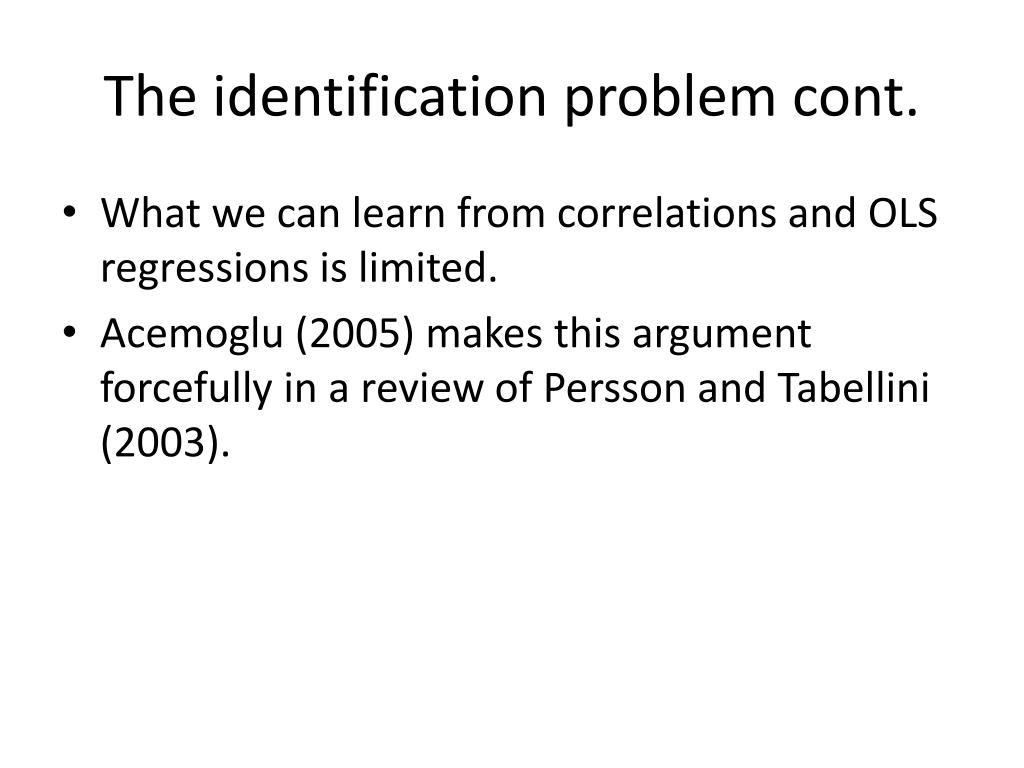 The identification problem cont.

• What we can learn from correlations and OLS regressions is limited.
• Acemoglu (2005) makes this argument forcefully in a review of Persson and Tabellini (2003).